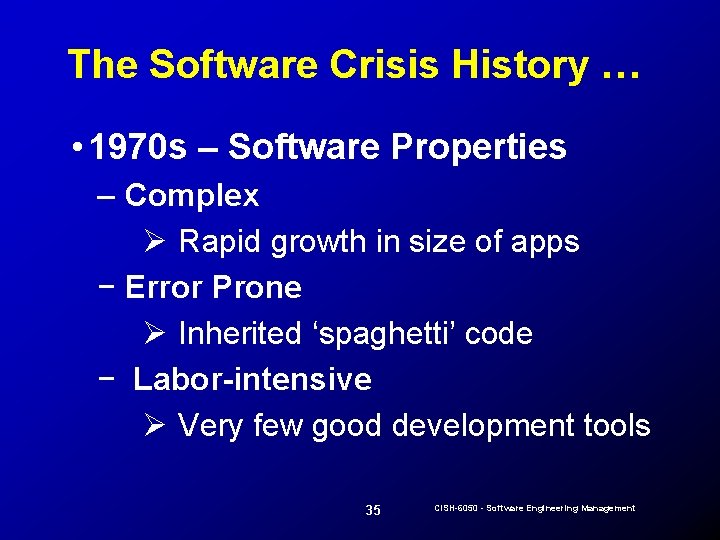 The Software Crisis History …

• 1970s – Software Properties

– Complex

➢ Rapid growth in size of apps

– Error Prone

➢ Inherited ‘spaghetti’ code

– Labor-intensive

➢ Very few good development tools

35

CISH-6050 - Software Engineering Management